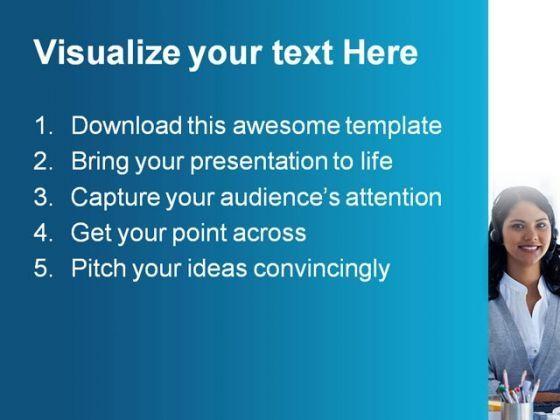 Visualize your text Here

1. Download this awesome template
2. Bring your presentation to life
3. Capture your audience's attention
4. Get your point across
5. Pitch your ideas convincingly